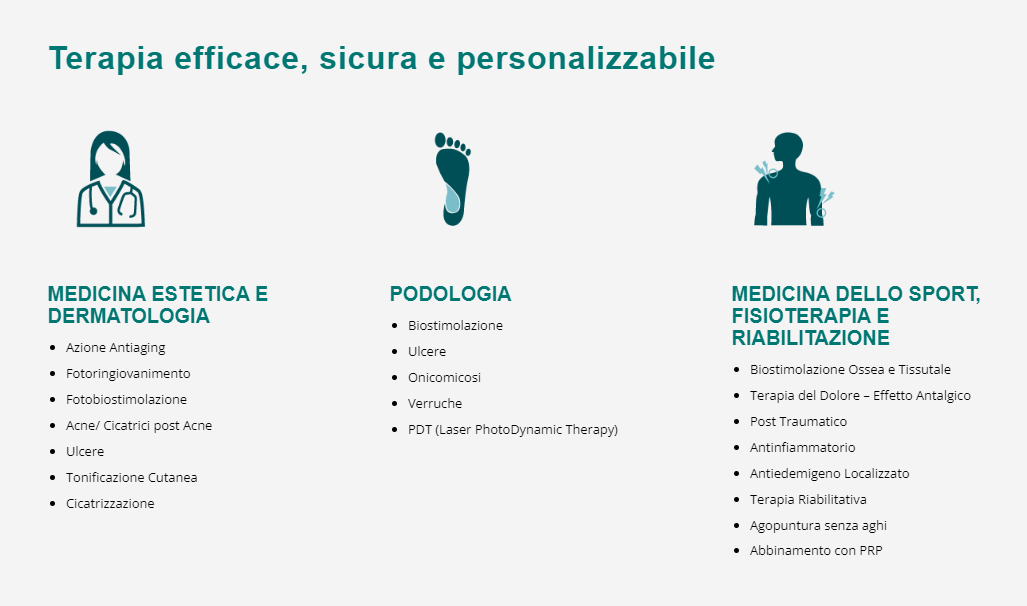 Terapia efficace, sicura e personalizzabile

MEDICINA ESTETICA E DERMATOLOGIA

- Azione Antiaging
- Fotoringiovanimento
- Fotobiostimolazione
- Acne/ Cicatrici post Acne
- Ulcere
- Tonificazione Cutanea
- Cicatrizzazione

PODOLOGIA

- Biostimolazione
- Ulcere
- Onicomicosi
- Verruche
- PDT (Laser PhotoDynamic Therapy)

MEDICINA DELLO SPORT, FISIOTERAPIA E RIABILITAZIONE

- Biostimolazione Ossea e Tissutale
- Terapia del Dolore – Effetto Antalgico
- Post Traumatico
- Antinfiammatorio
- Antiedemigeno Localizzato
- Terapia Riabilitativa
- Agopuntura senza aghi
- Abbinamento con PRP